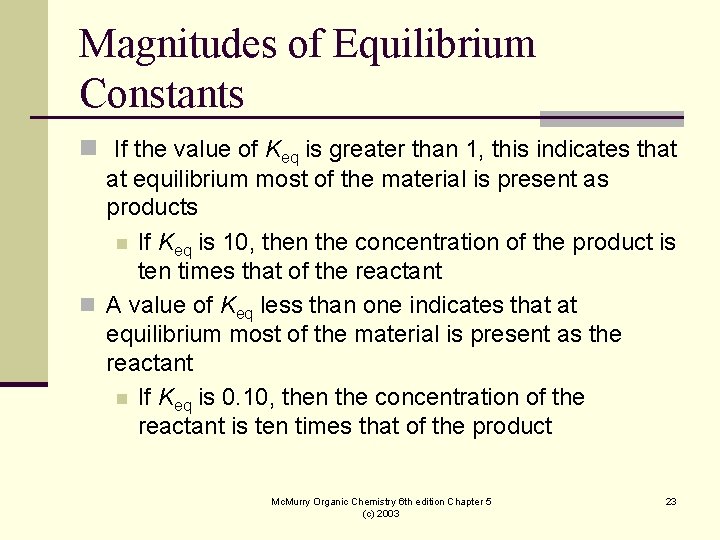 Magnitudes of Equilibrium Constants

If the value of $K_{eq}$ is greater than 1, this indicates that at equilibrium most of the material is present as products

If $K_{eq}$ is 10, then the concentration of the product is ten times that of the reactant

A value of $K_{eq}$ less than one indicates that at equilibrium most of the material is present as the reactant

If $K_{eq}$ is 0.10, then the concentration of the reactant is ten times that of the product

McMurry Organic Chemistry 6th edition Chapter 5 (c) 2003

23